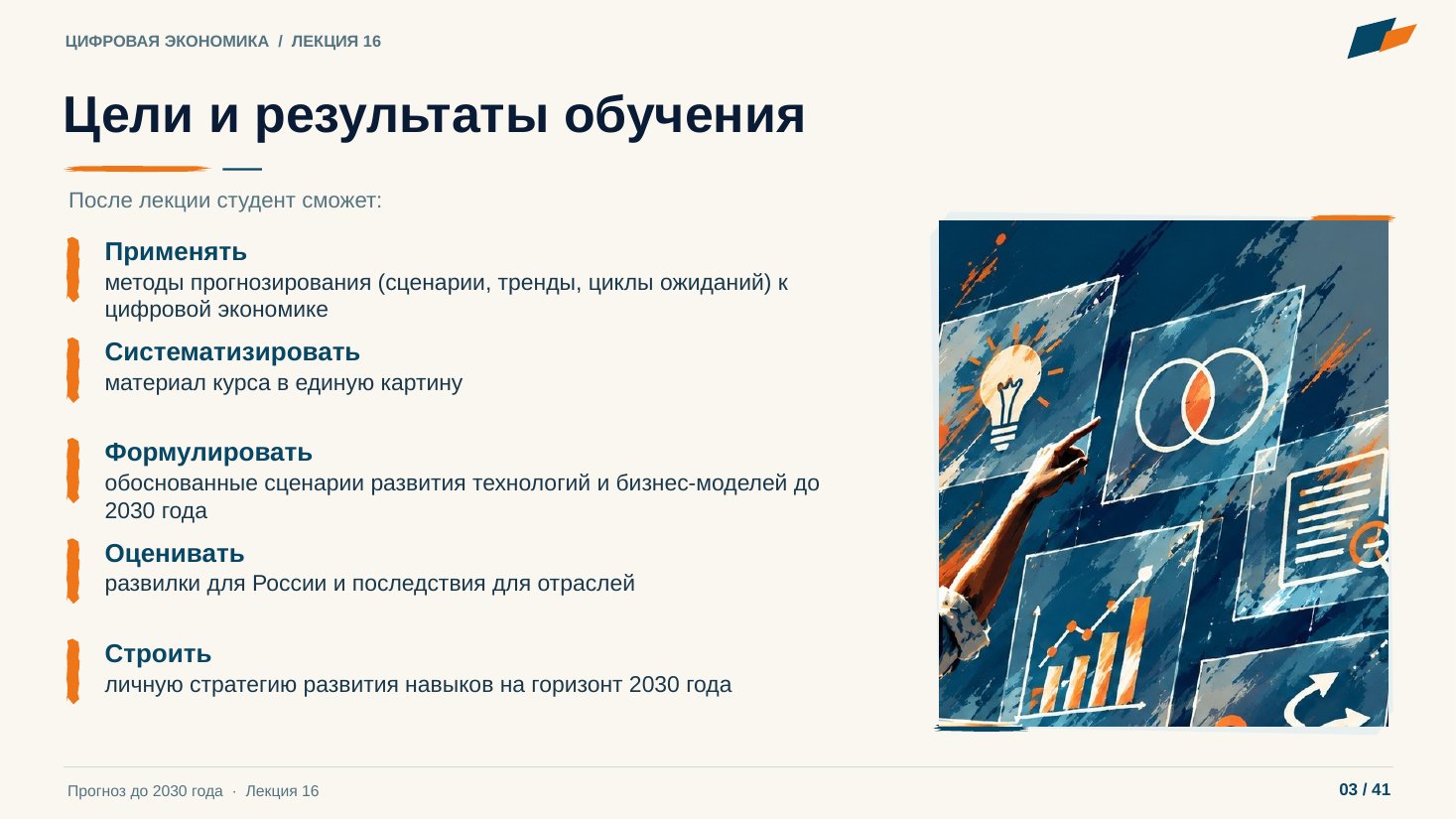 ЦИФРОВАЯ ЭКОНОМИКА / ЛЕКЦИЯ 16

Цели и результаты обучения

После лекции студент сможет:

Применять
методы прогнозирования (сценарии, тренды, циклы ожиданий) к цифровой экономике

Систематизировать
материал курса в единую картину

Формулировать
обоснованные сценарии развития технологий и бизнес-моделей до 2030 года

Оценивать
развилки для России и последствия для отраслей

Строить
личную стратегию развития навыков на горизонт 2030 года

Прогноз до 2030 года · Лекция 16

03 / 41